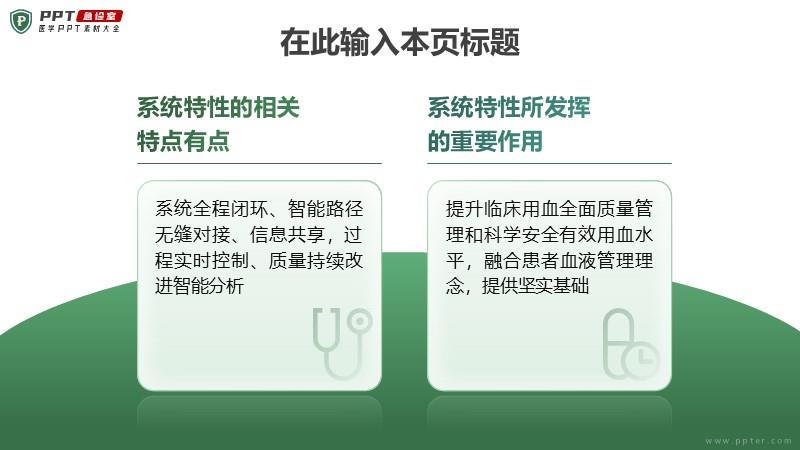 PPT 急诊室
医学PPT素材大全

在此输入本页标题

系统特性的相关特点有点

系统全程闭环、智能路径无缝对接、信息共享，过程实时控制、质量持续改进智能分析

系统特性所发挥的重要作用

提升临床用血全面质量管理和科学安全有效用血水平，融合患者血液管理理念，提供坚实基础

www.ppter.com